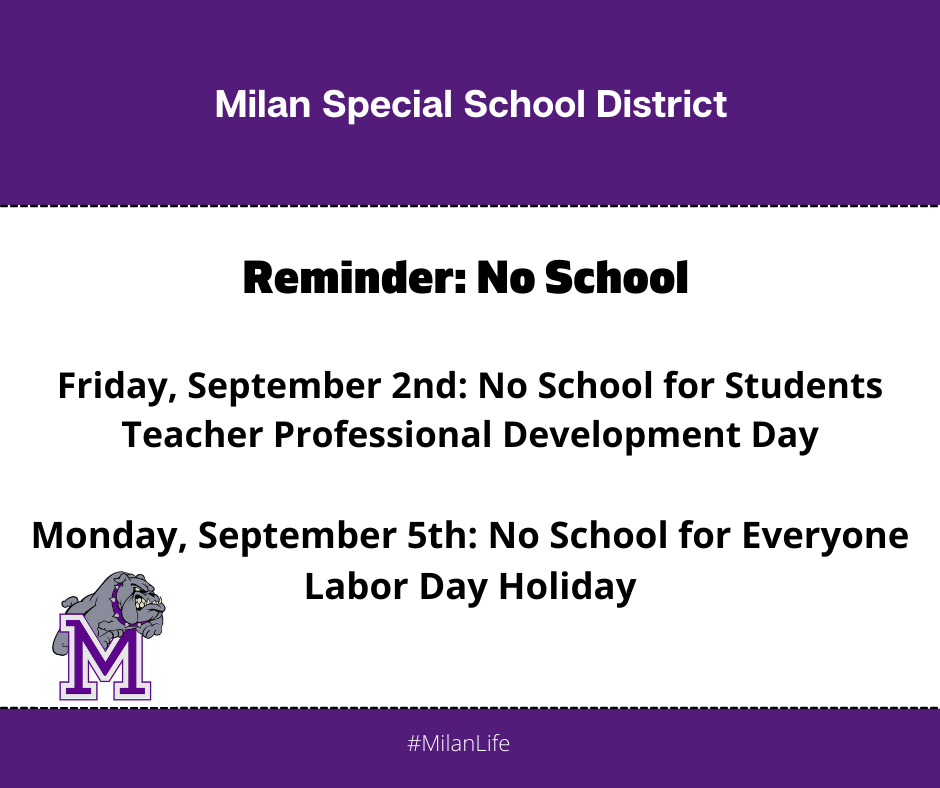 Milan Special School District

Reminder: No School

Friday, September 2nd: No School for Students
Teacher Professional Development Day

Monday, September 5th: No School for Everyone
Labor Day Holiday

M

#MilanLife